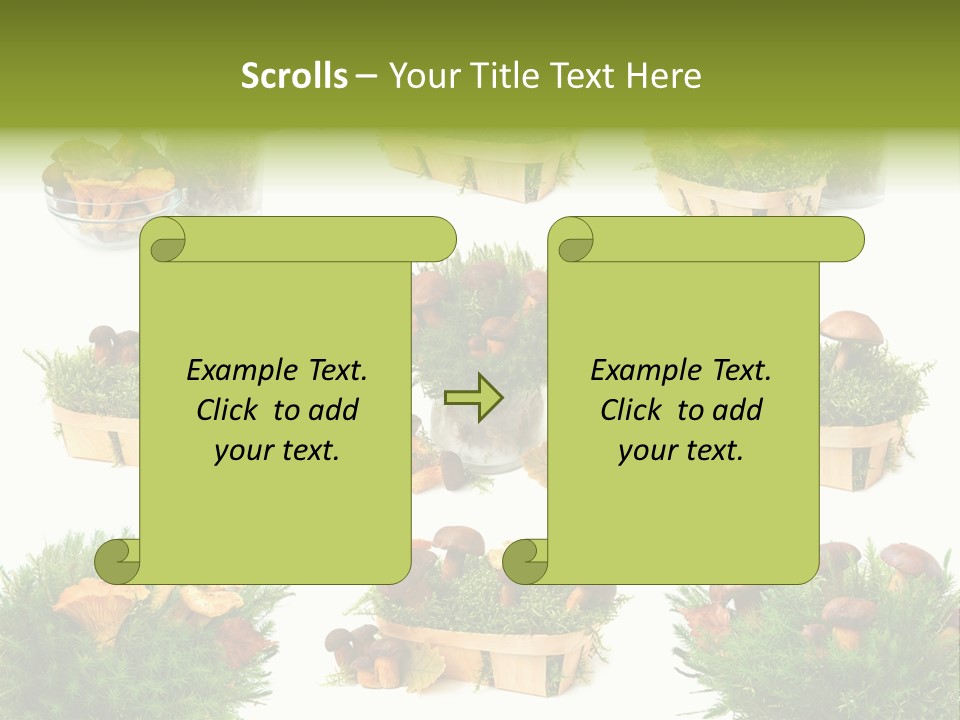 Scrolls – Your Title Text Here

Example Text.
Click to add
your text.

Example Text.
Click to add
your text.